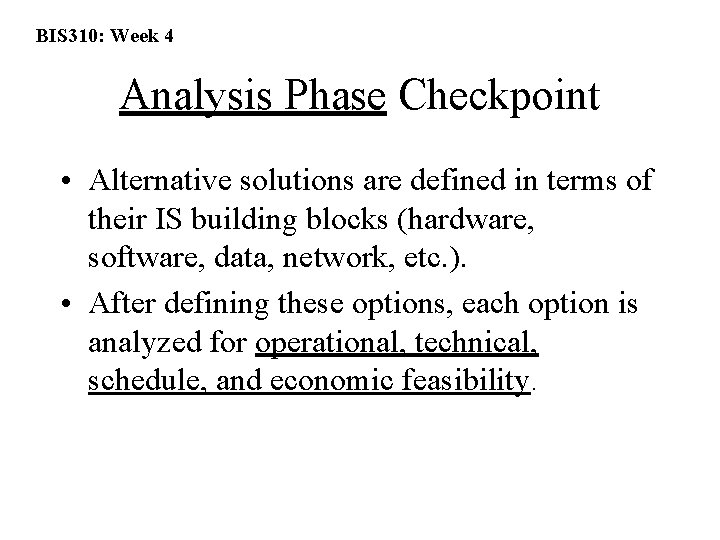 BIS310: Week 4

Analysis Phase Checkpoint

• Alternative solutions are defined in terms of their IS building blocks (hardware, software, data, network, etc.).

• After defining these options, each option is analyzed for operational, technical, schedule, and economic feasibility.